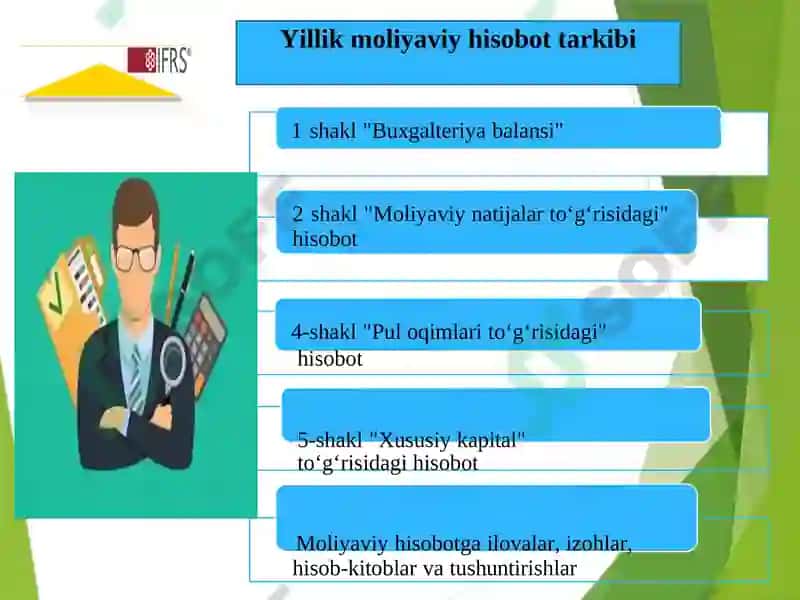 IFRS®

Yillik moliyaviy hisobot tarkibi

1 shakl "Buxgalteriya balansi"

2 shakl "Moliyaviy natijalar to‘g‘risidagi" hisobot

4-shakl "Pul oqimlari to‘g‘risidagi" hisobot

5-shakl "Xususiy kapital" to‘g‘risidagi hisobot

Moliyaviy hisobotga ilovalar, izohlar, hisob-kitoblar va tushuntirishlar